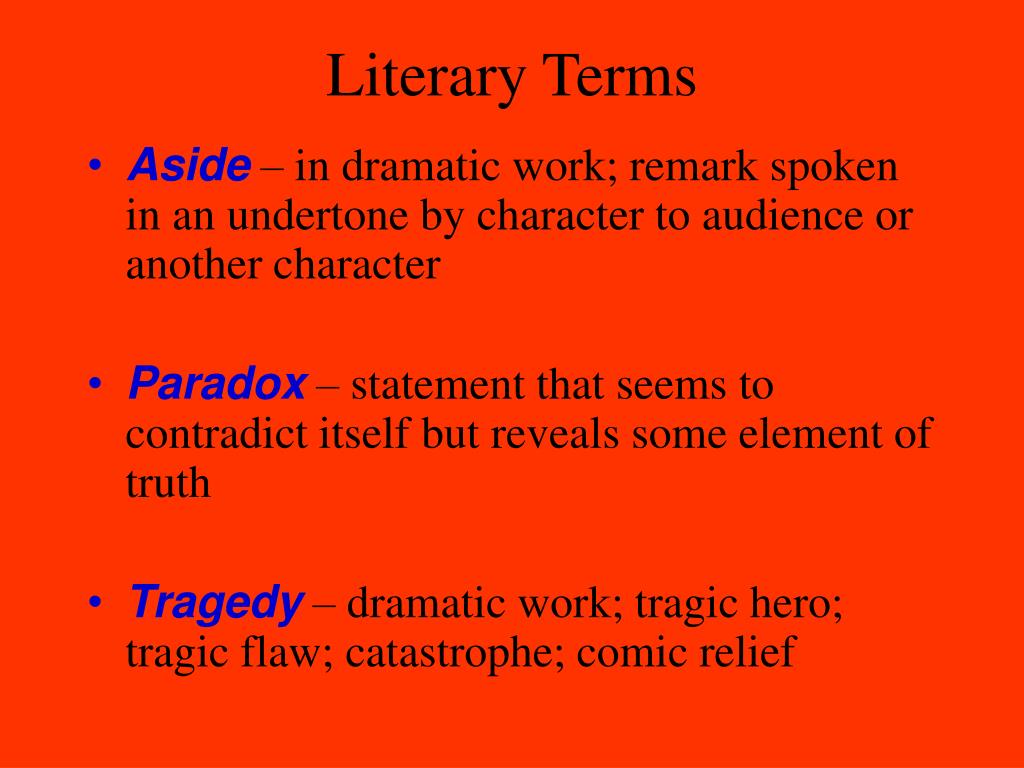 Literary Terms

• Aside – in dramatic work; remark spoken in an undertone by character to audience or another character

• Paradox – statement that seems to contradict itself but reveals some element of truth

• Tragedy – dramatic work; tragic hero; tragic flaw; catastrophe; comic relief